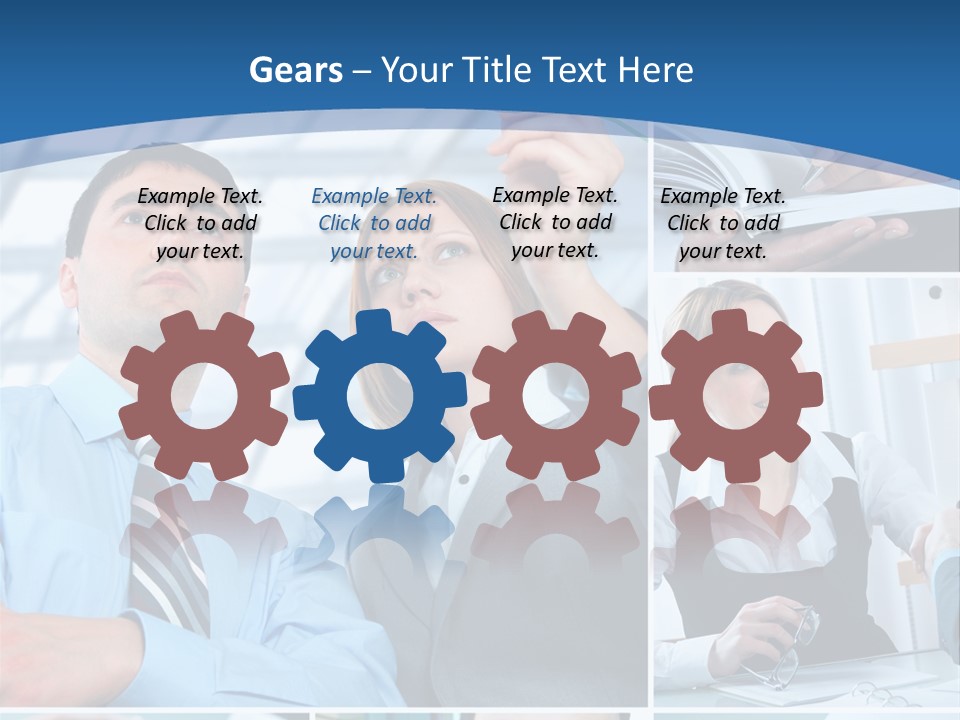 Gears – Your Title Text Here

Example Text. Click to add your text.

Example Text. Click to add your text.

Example Text. Click to add your text.

Example Text. Click to add your text.